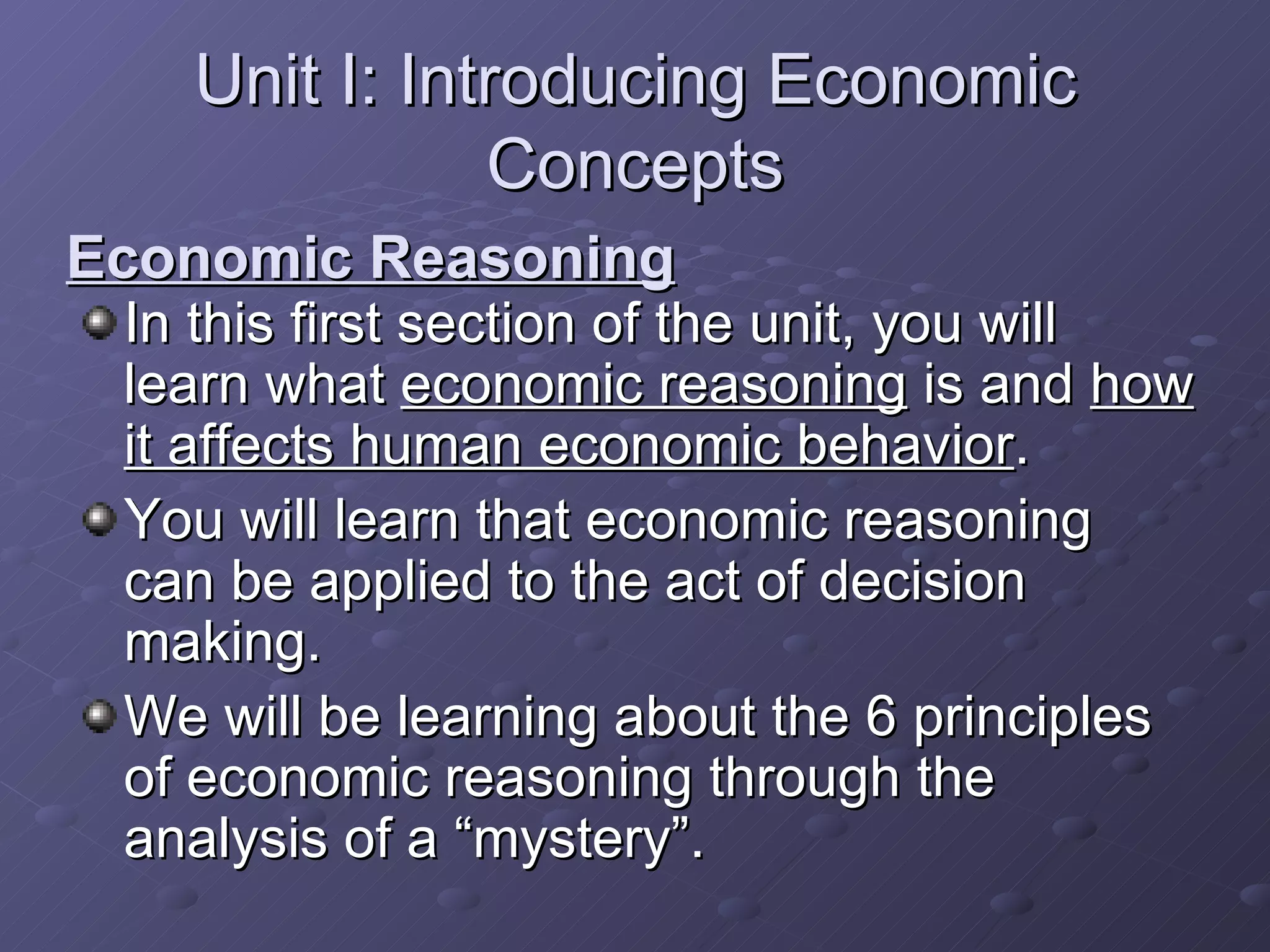 Unit I: Introducing Economic Concepts

Economic Reasoning

In this first section of the unit, you will learn what economic reasoning is and how it affects human economic behavior.

You will learn that economic reasoning can be applied to the act of decision making.

We will be learning about the 6 principles of economic reasoning through the analysis of a “mystery”.